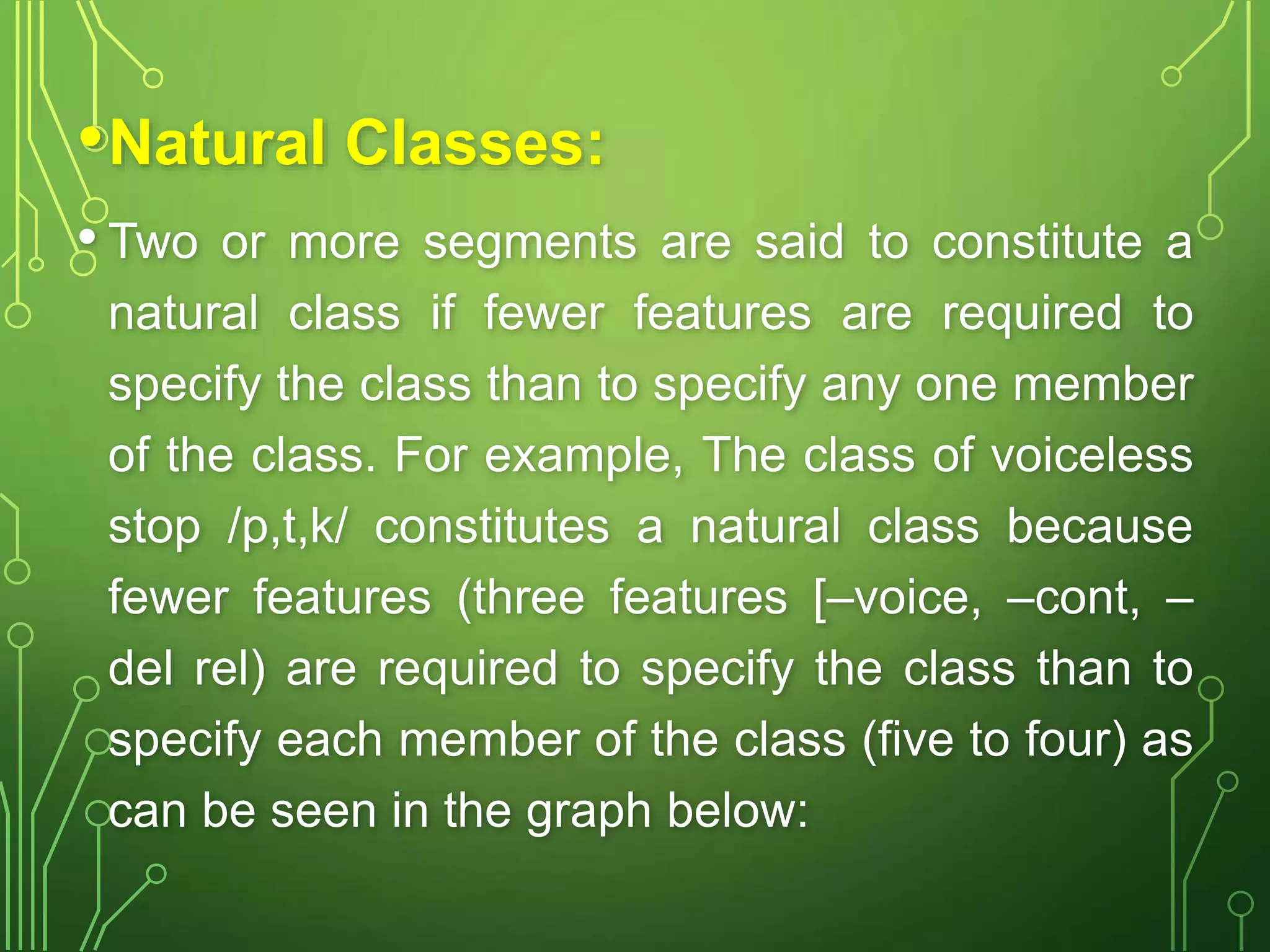 • Natural Classes:

• Two or more segments are said to constitute a natural class if fewer features are required to specify the class than to specify any one member of the class. For example, The class of voiceless stop /p,t,k/ constitutes a natural class because fewer features (three features [–voice, –cont, –del rel) are required to specify the class than to specify each member of the class (five to four) as can be seen in the graph below: